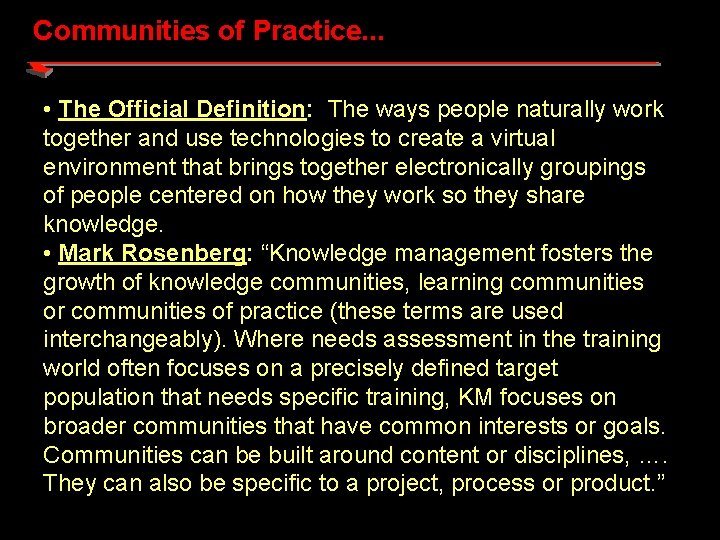 Communities of Practice...

• The Official Definition: The ways people naturally work together and use technologies to create a virtual environment that brings together electronically groupings of people centered on how they work so they share knowledge.
• Mark Rosenberg: “Knowledge management fosters the growth of knowledge communities, learning communities or communities of practice (these terms are used interchangeably). Where needs assessment in the training world often focuses on a precisely defined target population that needs specific training, KM focuses on broader communities that have common interests or goals. Communities can be built around content or disciplines, …. They can also be specific to a project, process or product.”